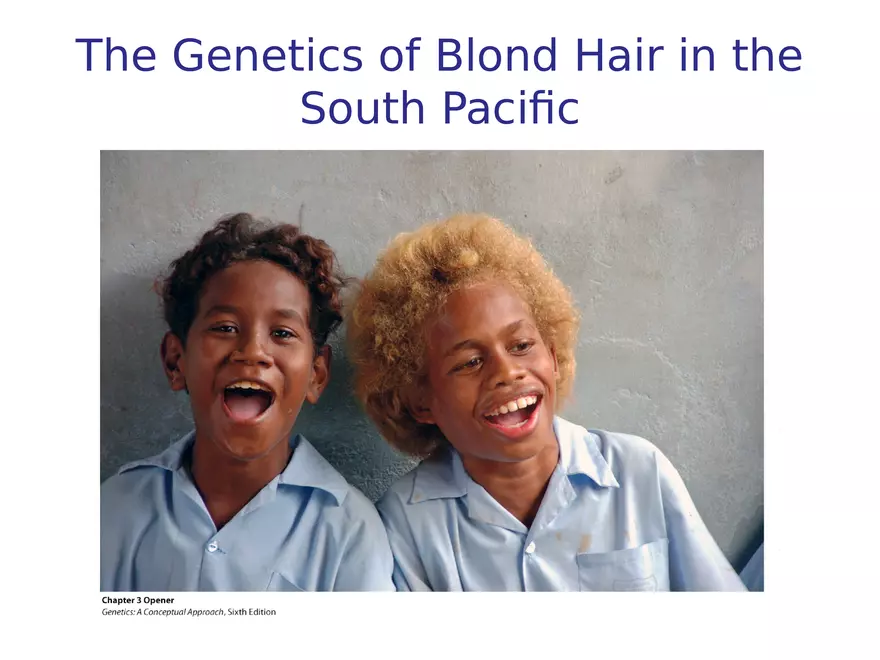 The Genetics of Blond Hair in the South Pacific

Chapter 3 Opener
Genetics: A Conceptual Approach, Sixth Edition